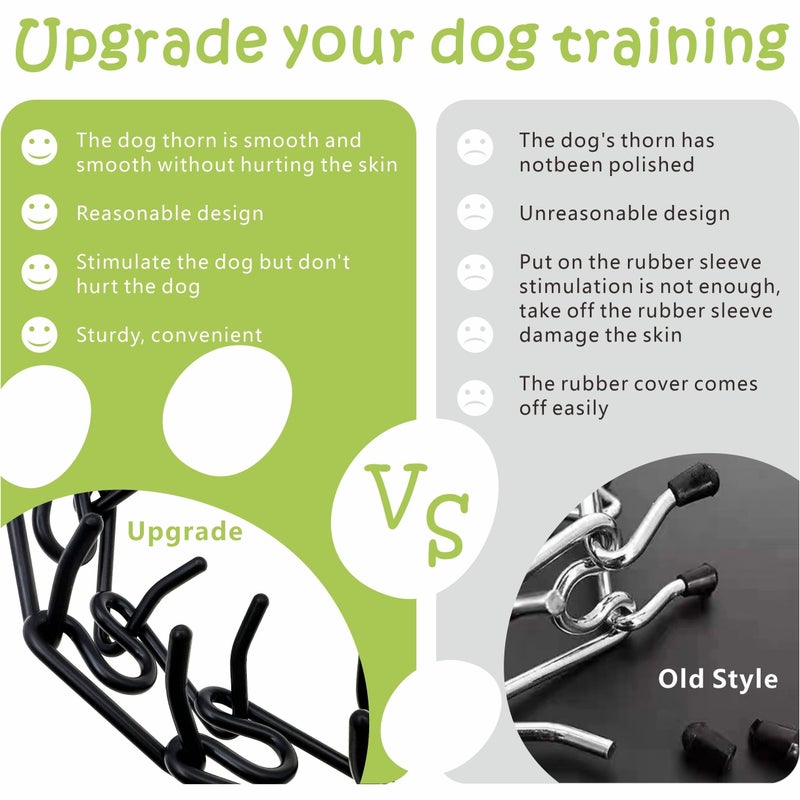 Upgrade your dog training

The dog thorn is smooth and smooth without hurting the skin

Reasonable design

Stimulate the dog but don't hurt the dog

Sturdy, convenient

Upgrade

VS

The dog's thorn has notbeen polished

Unreasonable design

Put on the rubber sleeve stimulation is not enough, take off the rubber sleeve damage the skin

The rubber cover comes off easily

Old Style